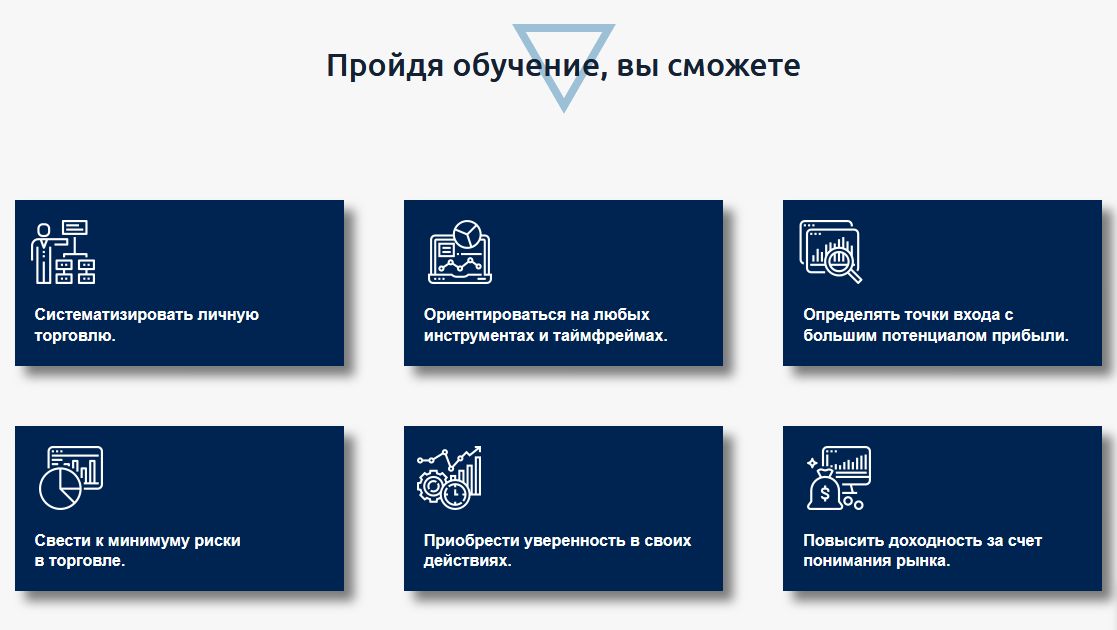 Пройдя обучение, вы сможете

Систематизировать личную торговлю.

Ориентироваться на любых инструментах и таймфреймах.

Определять точки входа с большим потенциалом прибыли.

Свести к минимуму риски в торговле.

Приобрести уверенность в своих действиях.

Повысить доходность за счет понимания рынка.